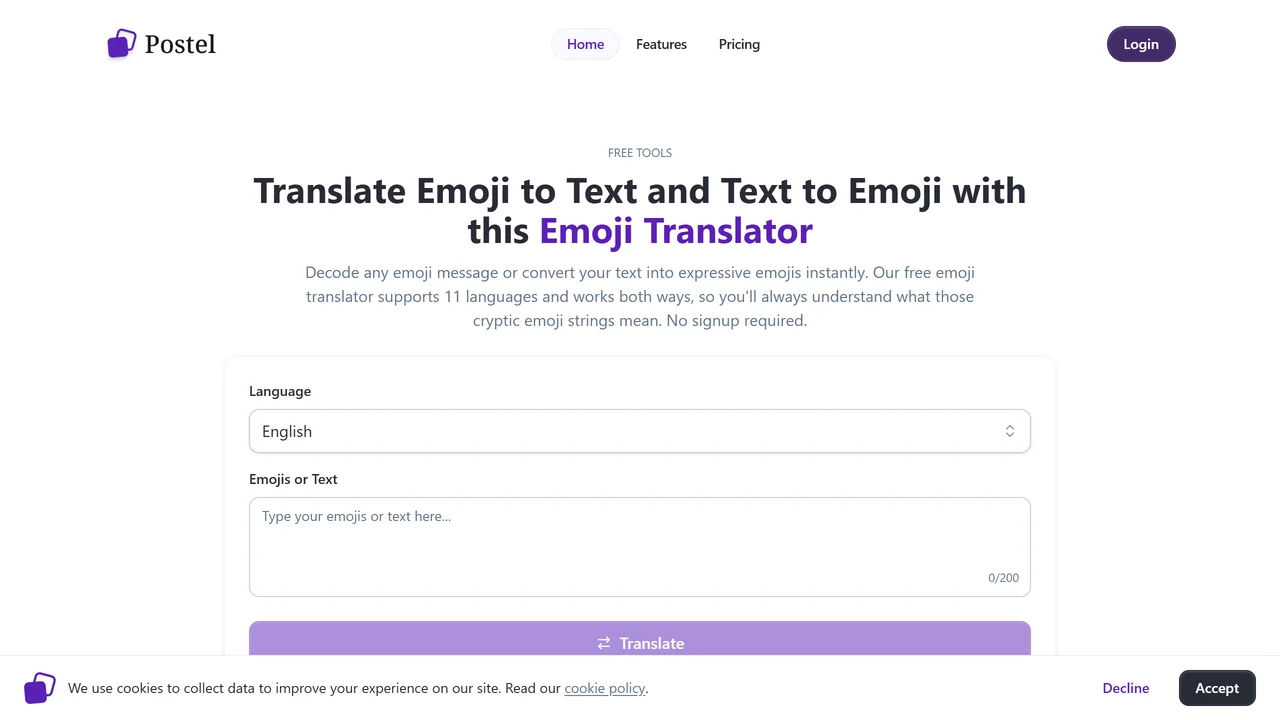 Postel

Home Features Pricing

Login

FREE TOOLS

Translate Emoji to Text and Text to Emoji with this Emoji Translator

Decode any emoji message or convert your text into expressive emojis instantly. Our free emoji translator supports 11 languages and works both ways, so you'll always understand what those cryptic emoji strings mean. No signup required.

Language

English

Emojis or Text

Type your emojis or text here...

0/200

Translate

We use cookies to collect data to improve your experience on our site. Read our cookie policy.

Decline

Accept